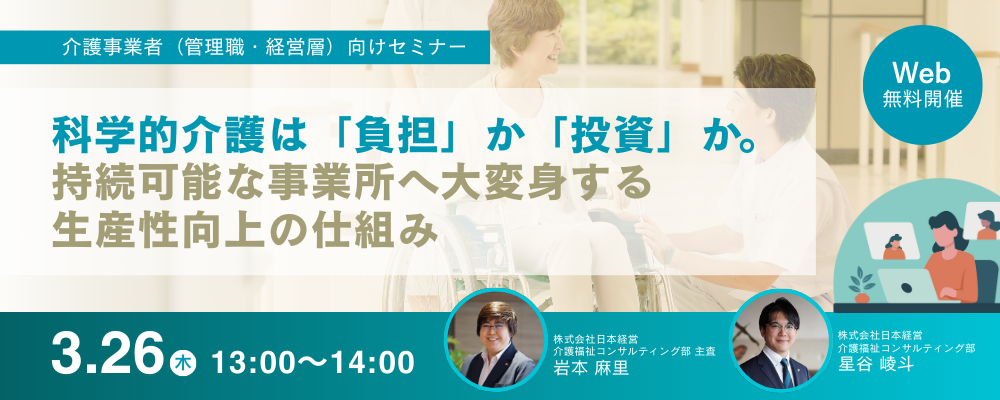 介護事業者（管理職・経営層）向けセミナー

Web
無料開催

科学的介護は「負担」か「投資」か。
持続可能な事業所へ大変身する
生産性向上の仕組み

3.26 木 13:00〜14:00

株式会社日本経営
介護福祉コンサルティング部 主査
岩本 麻里

株式会社日本経営
介護福祉コンサルティング部
星谷 崚斗